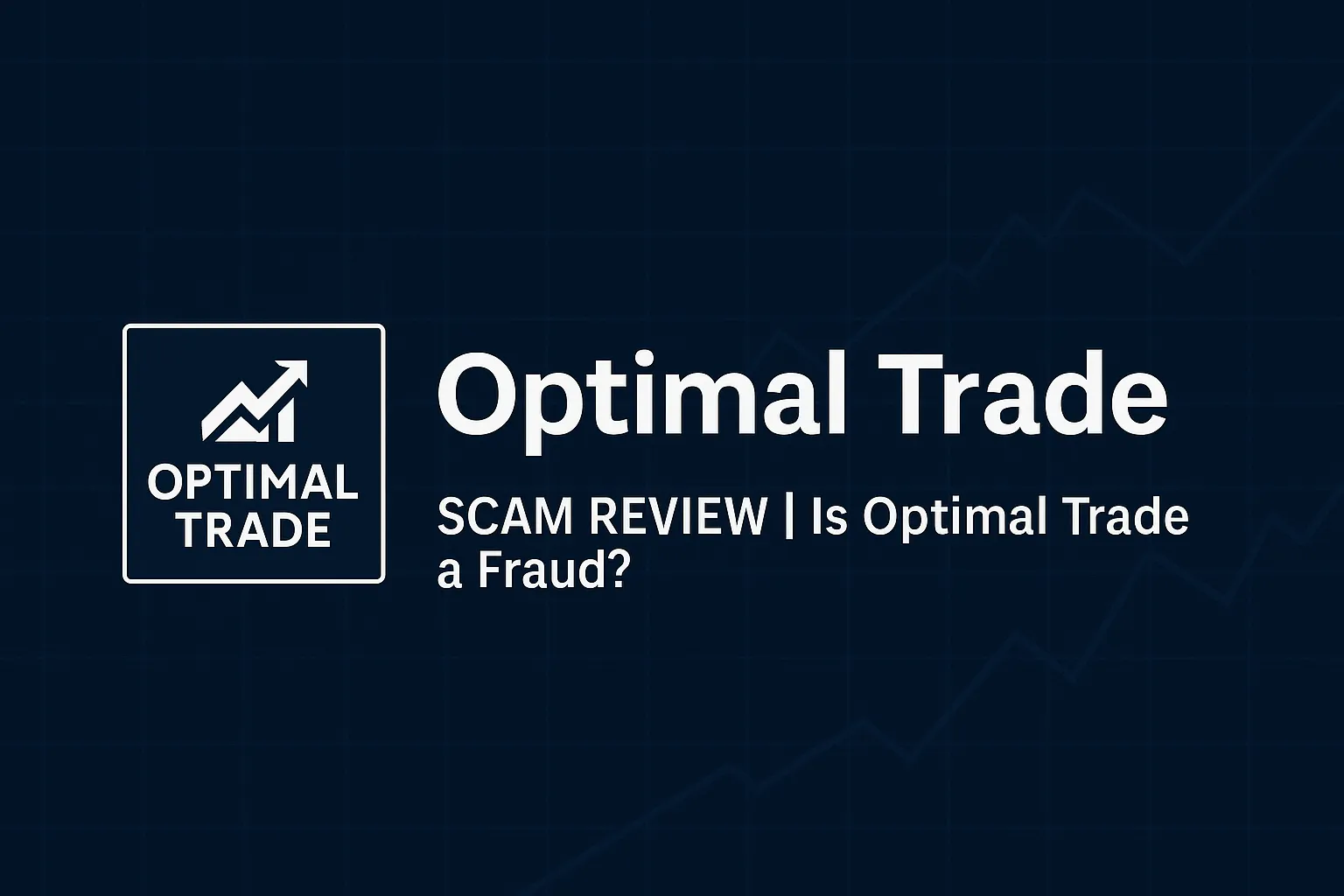 OPTIMAL TRADE

Optimal Trade

SCAM REVIEW | Is Optimal Trade a Fraud?